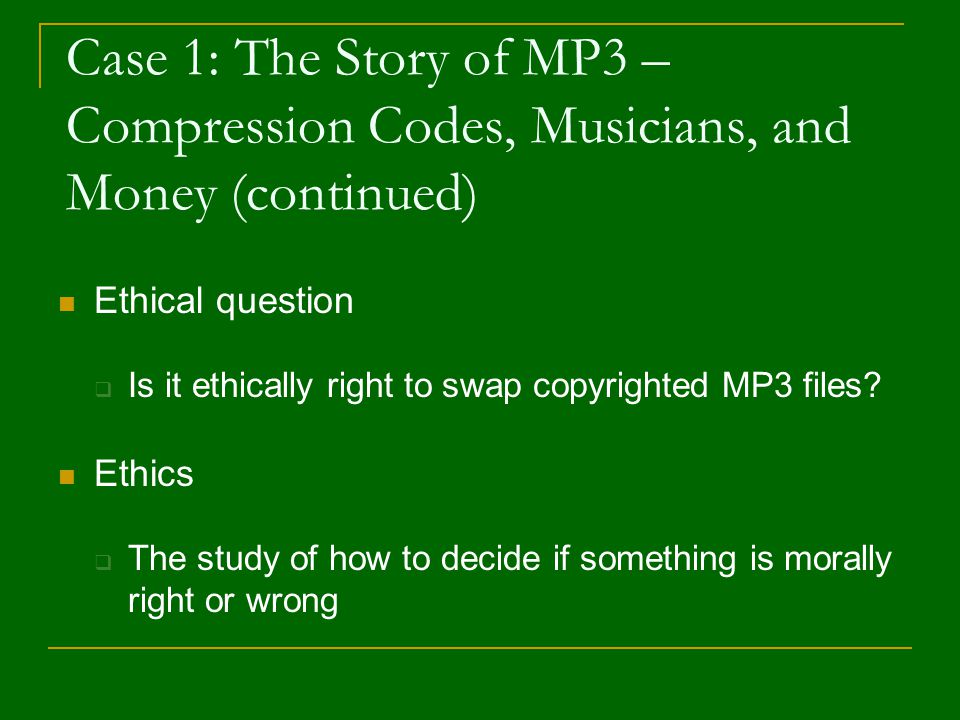 Case 1: The Story of MP3 – Compression Codes, Musicians, and Money (continued)

Ethical question

Is it ethically right to swap copyrighted MP3 files?

Ethics

The study of how to decide if something is morally right or wrong